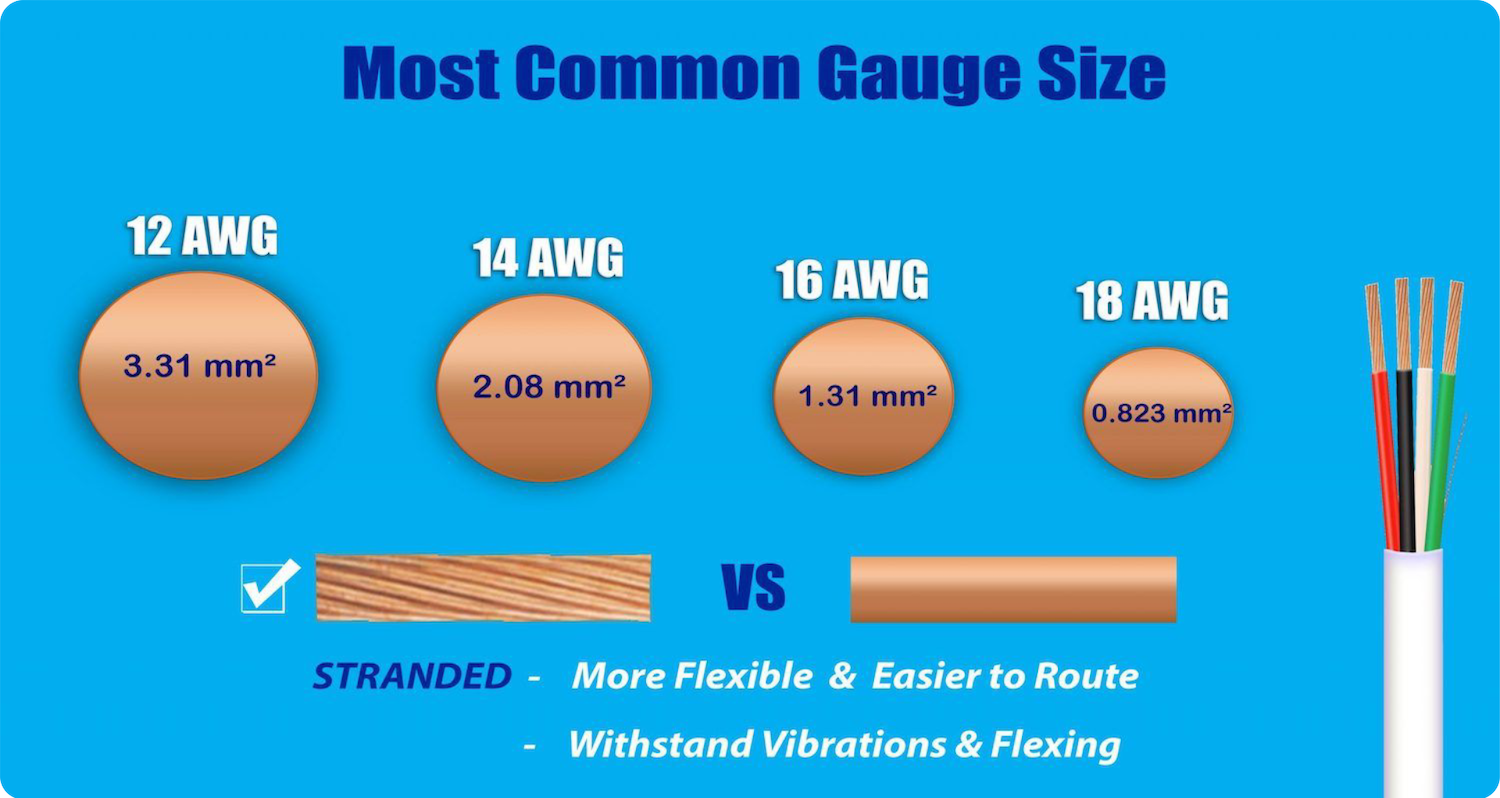 Most Common Gauge Size

12 AWG

3.31 mm²

14 AWG

2.08 mm²

16 AWG

1.31 mm²

18 AWG

0.823 mm²

VS

STRANDED - More Flexible & Easier to Route

- Withstand Vibrations & Flexing